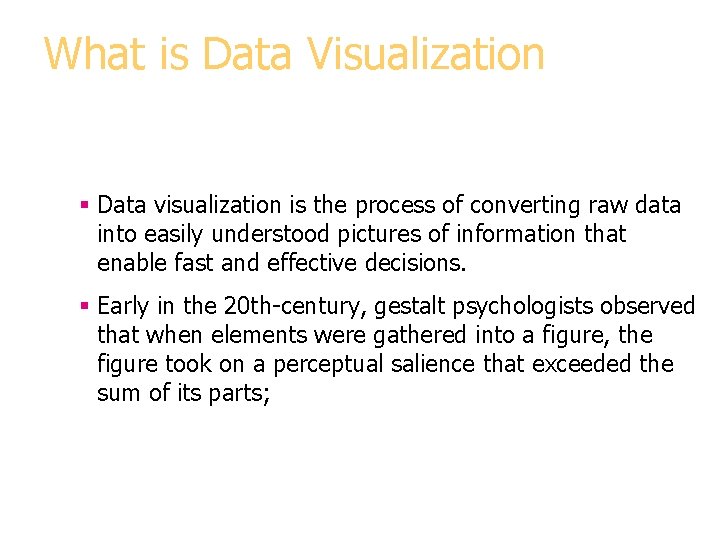 What is Data Visualization

▪ Data visualization is the process of converting raw data into easily understood pictures of information that enable fast and effective decisions.

▪ Early in the 20th-century, gestalt psychologists observed that when elements were gathered into a figure, the figure took on a perceptual salience that exceeded the sum of its parts;